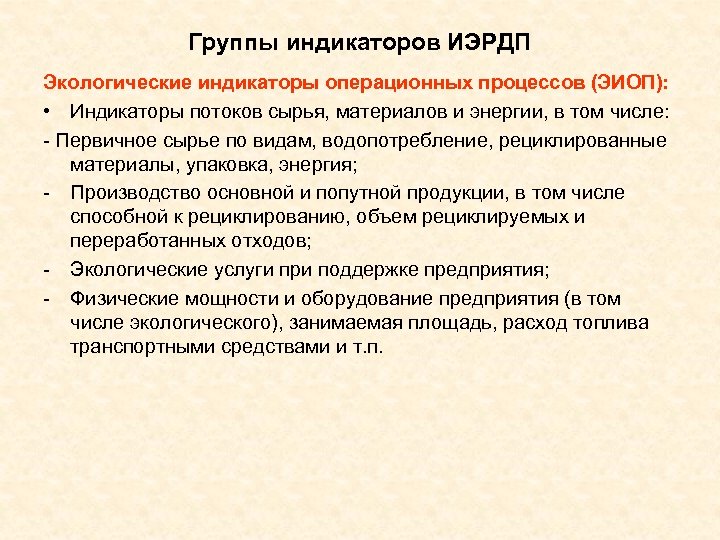 Группы индикаторов ИЭРДП

Экологические индикаторы операционных процессов (ЭИОП):

• Индикаторы потоков сырья, материалов и энергии, в том числе:

- Первичное сырье по видам, водопотребление, рециклированные материалы, упаковка, энергия;

- Производство основной и попутной продукции, в том числе способной к рециклированию, объем рециклируемых и переработанных отходов;

- Экологические услуги при поддержке предприятия;

- Физические мощности и оборудование предприятия (в том числе экологического), занимаемая площадь, расход топлива транспортными средствами и т.п.